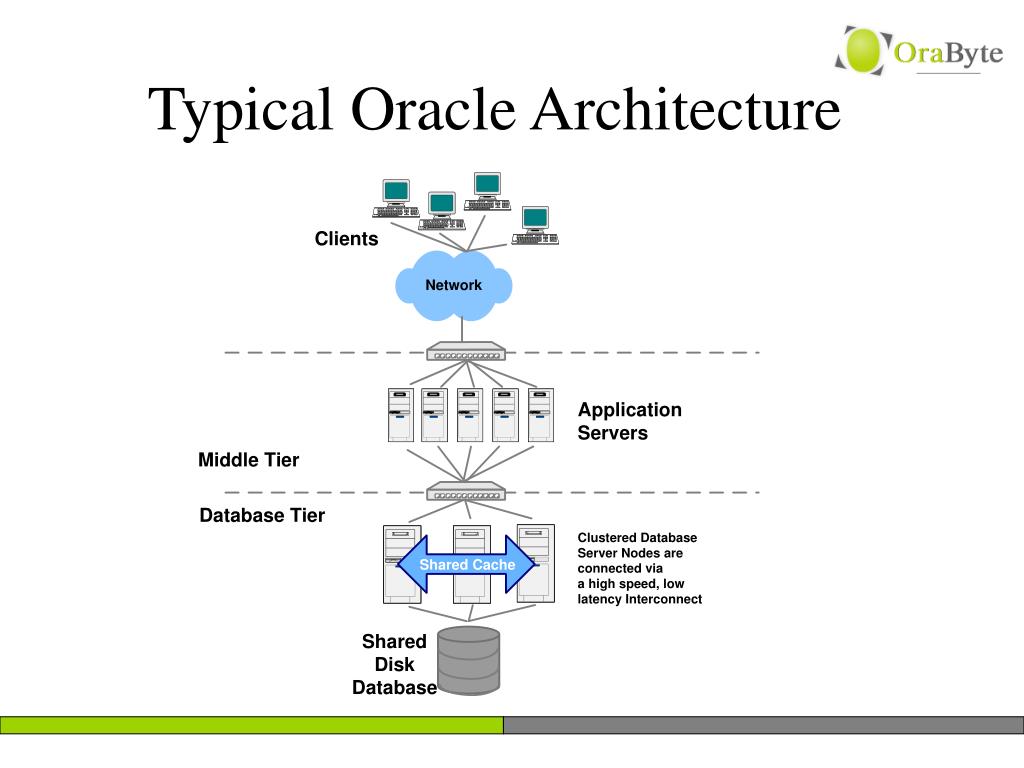 OraByte

Typical Oracle Architecture

Clients

Network

Application Servers

Middle Tier

Database Tier

Shared Cache

Clustered Database Server Nodes are connected via a high speed, low latency Interconnect

Shared Disk Database